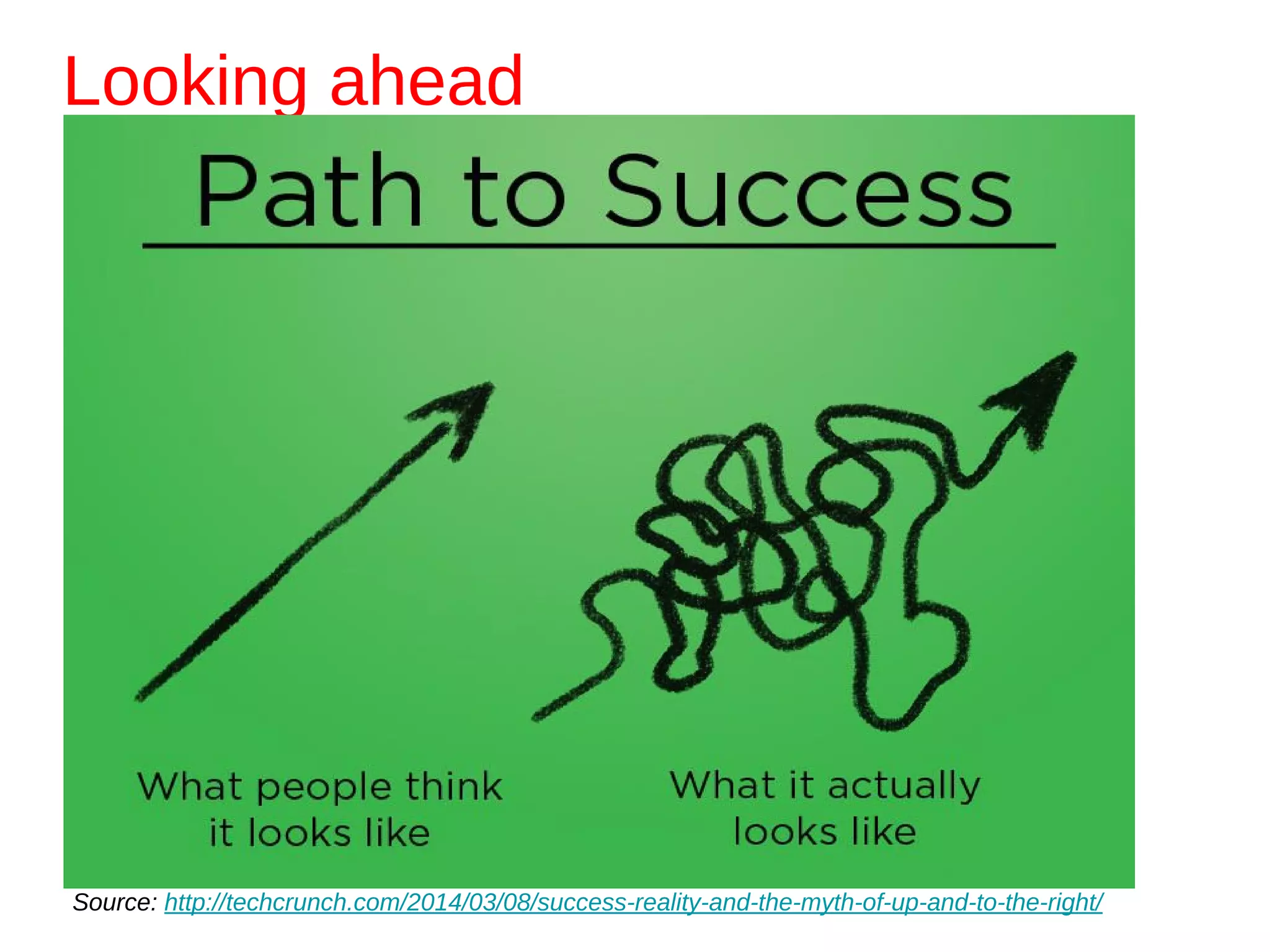 Looking ahead

Path to Success

What people think it looks like

What it actually looks like

Source: http://techcrunch.com/2014/03/08/success-reality-and-the-myth-of-up-and-to-the-right/